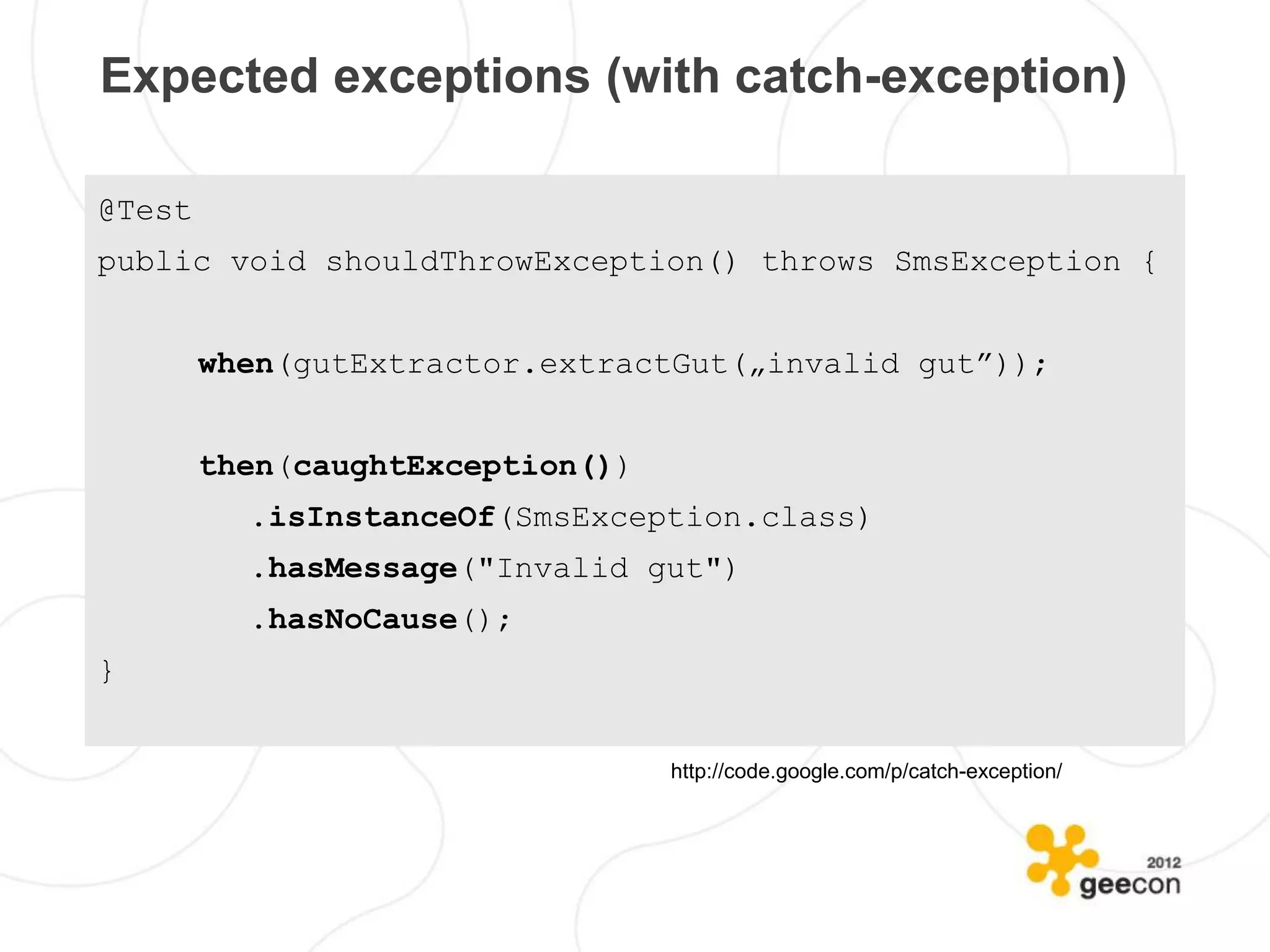 Expected exceptions (with catch-exception)

@Test
public void shouldThrowException() throws SmsException {

when(gutExtractor.extractGut(„invalid gut”));

then(caughtException())
.isInstanceOf(SmsException.class)
.hasMessage("Invalid gut")
.hasNoCause();
}

http://code.google.com/p/catch-exception/

2012
geecon